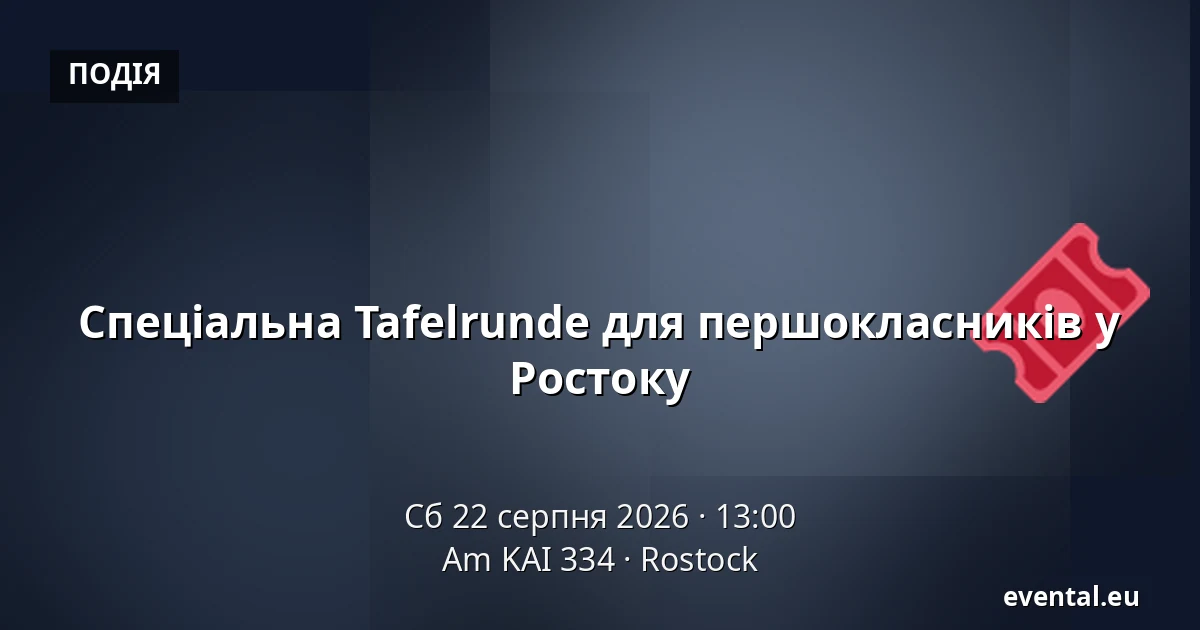 ПОДІЯ

Спеціальна Tafelrunde для першокласників у Ростоку

Сб 22 серпня 2026 · 13:00
Am KAI 334 · Rostock

evental.eu